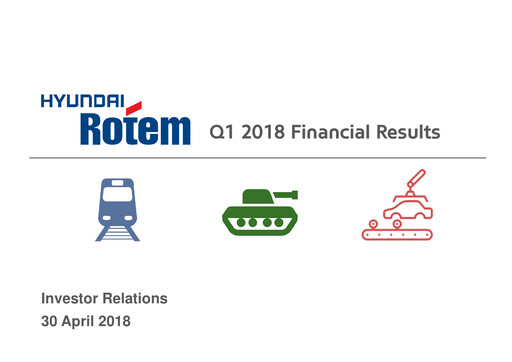 HYUNDAI
Rotem

Q1 2018 Financial Results

Investor Relations
30 April 2018